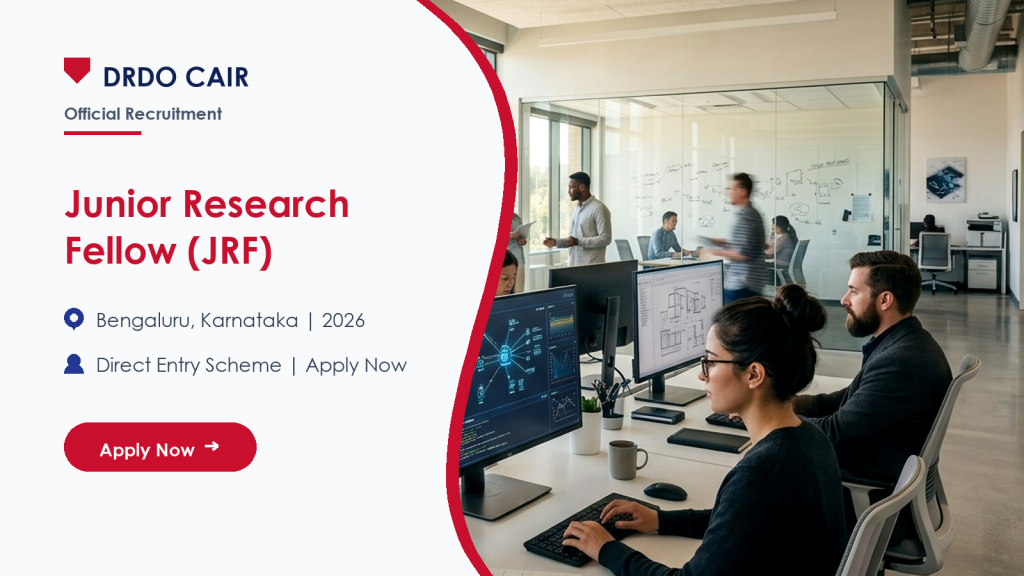 DRDO CAIR

Official Recruitment

Junior Research Fellow (JRF)

Bengaluru, Karnataka | 2026

Direct Entry Scheme | Apply Now

Apply Now →